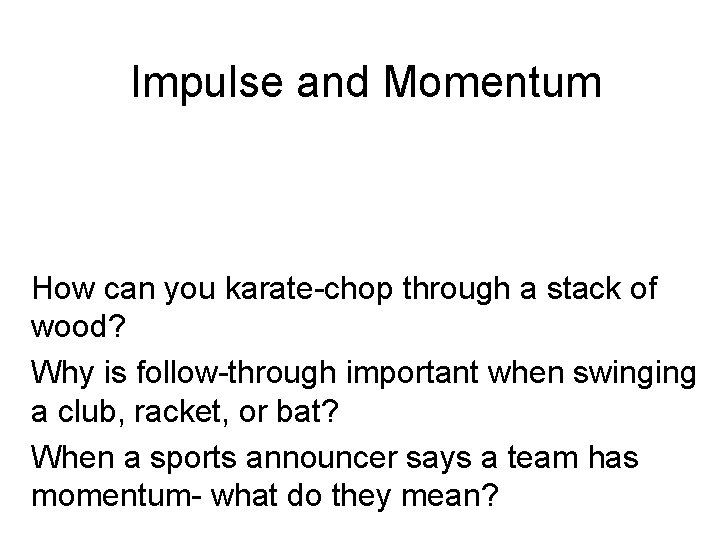 Impulse and Momentum

How can you karate-chop through a stack of wood?

Why is follow-through important when swinging a club, racket, or bat?

When a sports announcer says a team has momentum- what do they mean?